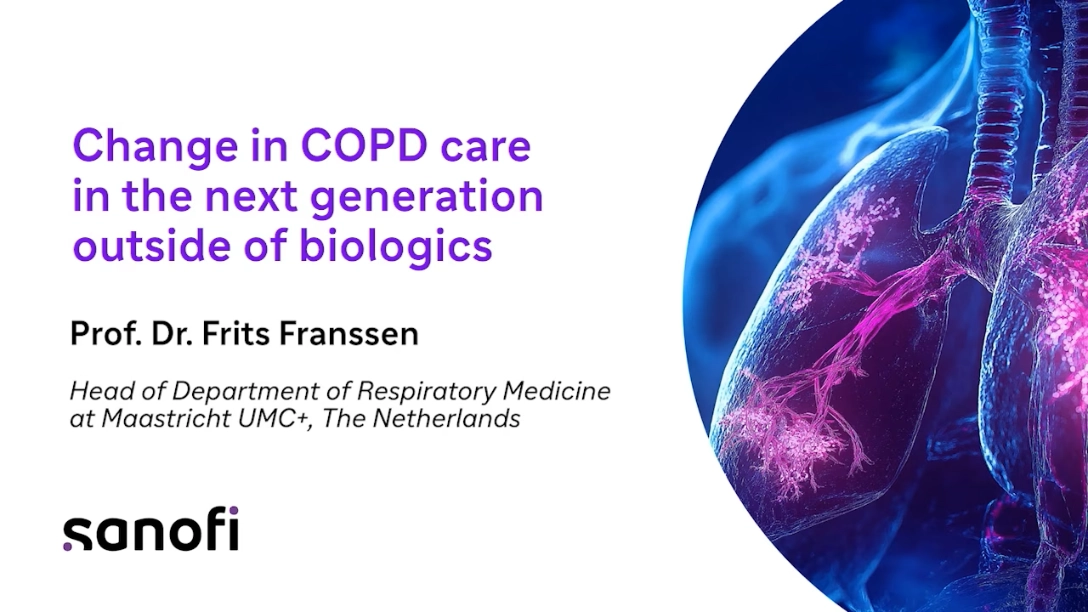 Change in COPD care in the next generation outside of biologics

Prof. Dr. Frits Franssen

Head of Department of Respiratory Medicine at Maastricht UMC+, The Netherlands

sanofi